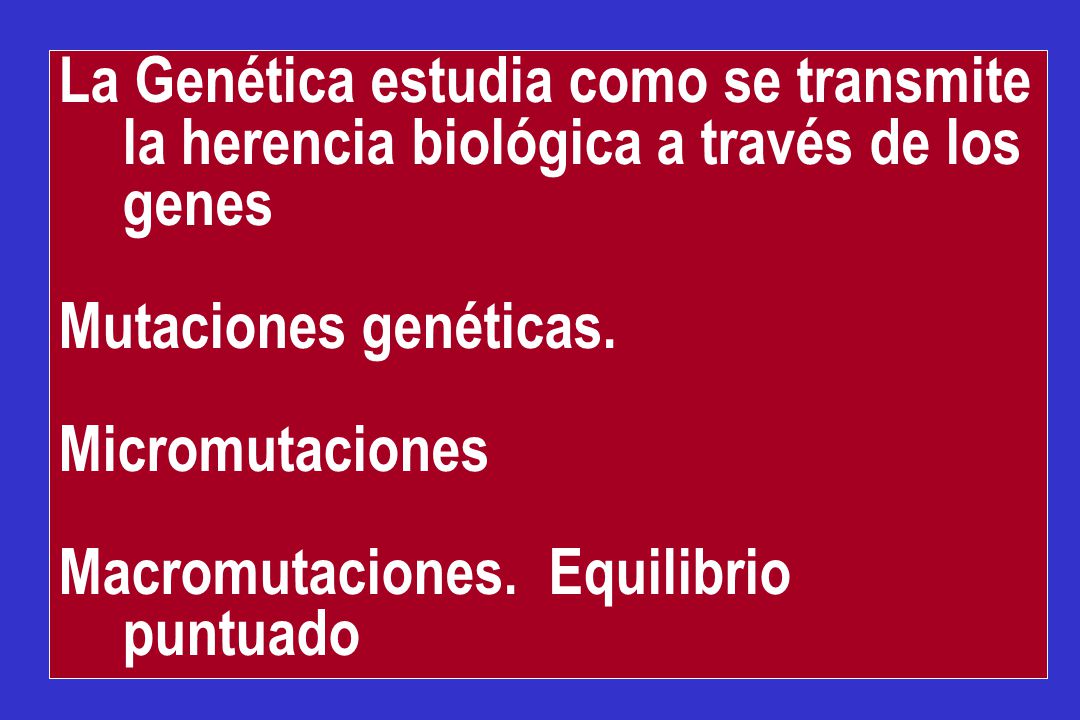 La Genética estudia como se transmite la herencia biológica a través de los genes

Mutaciones genéticas.

Micromutaciones

Macromutaciones.  Equilibrio puntuado